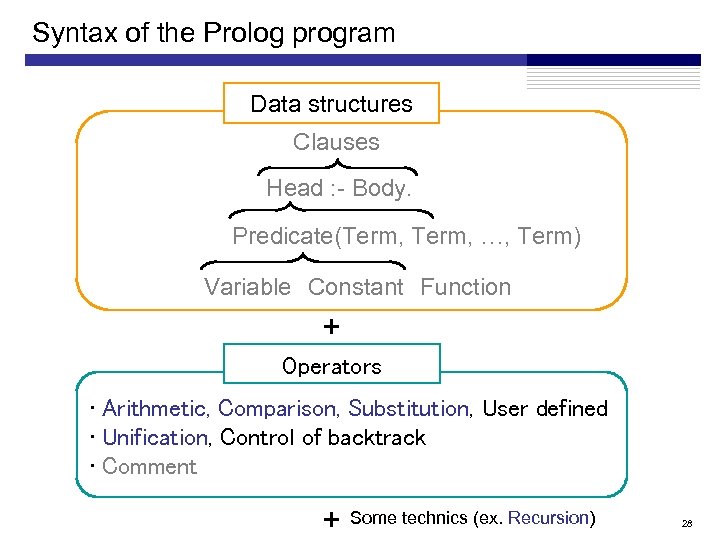 Syntax of the Prolog program

Data structures

Clauses

Head :- Body.

Predicate(Term, Term, …, Term)

Variable Constant Function

+

Operators

・Arithmetic, Comparison, Substitution, User defined
・Unification, Control of backtrack
・Comment

+ Some technics (ex. Recursion)

28